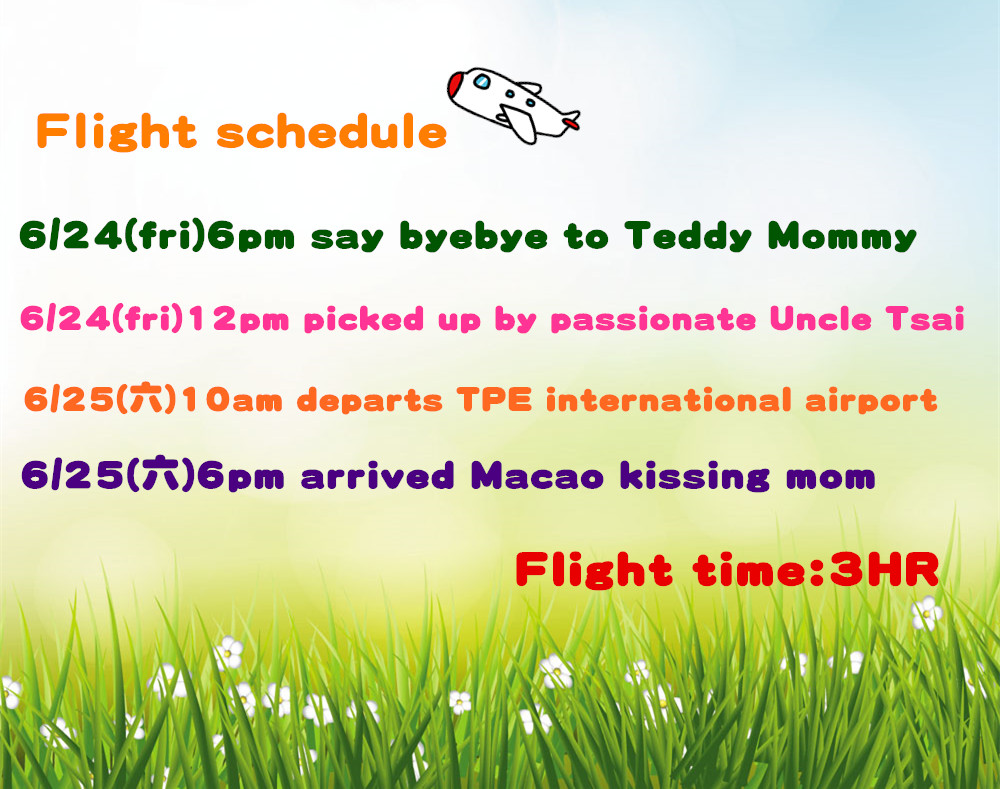 Flight schedule

6/24(fri)6pm say byebye to Teddy Mommy

6/24(fri)12pm picked up by passionate Uncle Tsai

6/25(六)10am departs TPE international airport

6/25(六)6pm arrived Macao kissing mom

Flight time:3HR